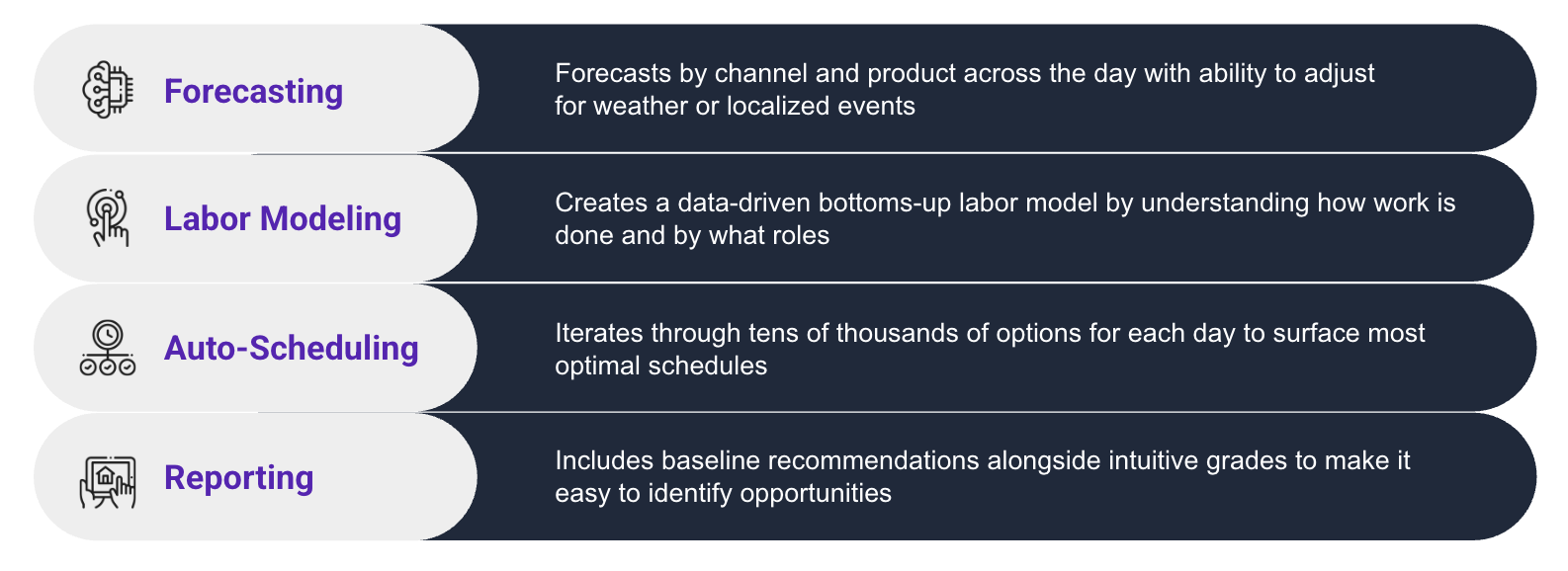 Forecasting

Forecasts by channel and product across the day with ability to adjust for weather or localized events

Labor Modeling

Creates a data-driven bottoms-up labor model by understanding how work is done and by what roles

Auto-Scheduling

Iterates through tens of thousands of options for each day to surface most optimal schedules

Reporting

Includes baseline recommendations alongside intuitive grades to make it easy to identify opportunities